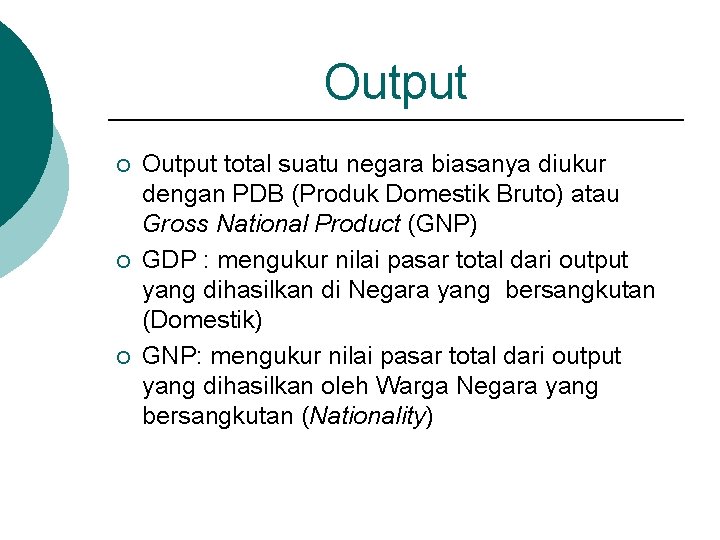 Output

○ Output total suatu negara biasanya diukur dengan PDB (Produk Domestik Bruto) atau Gross National Product (GNP)

○ GDP : mengukur nilai pasar total dari output yang dihasilkan di Negara yang bersangkutan (Domestik)

○ GNP: mengukur nilai pasar total dari output yang dihasilkan oleh Warga Negara yang bersangkutan (Nationality)